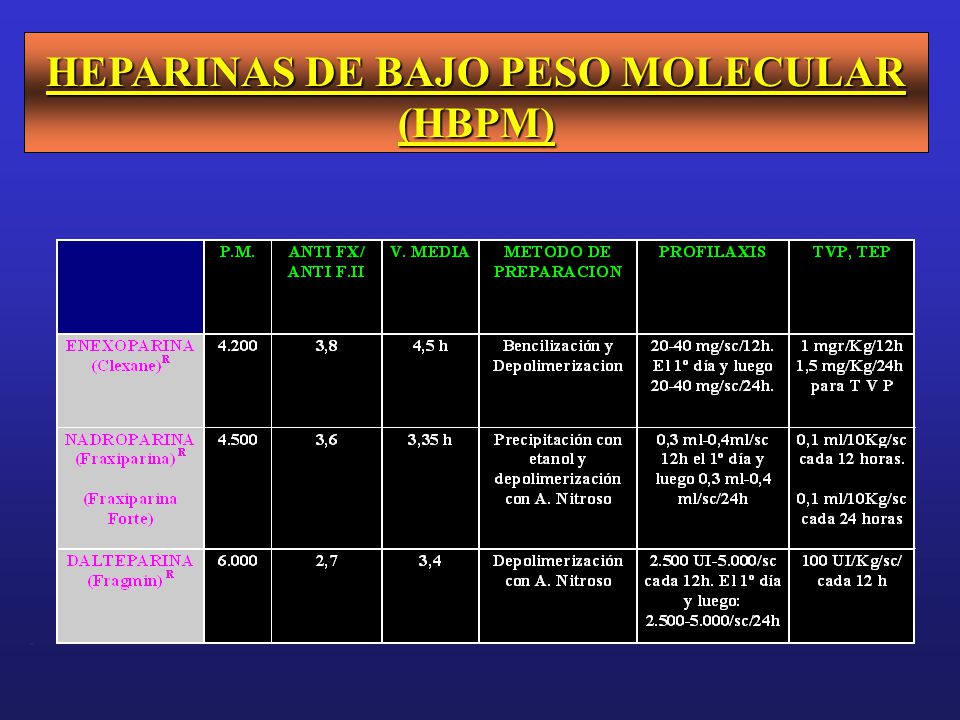 HEPARINAS DE BAJO PESO MOLECULAR (HBPM)

| | P.M. | ANTI FX/ ANTI F.II | V. MEDIA | METODO DE PREPARACION | PROFILAXIS | TVP, TEP |
|---|---|---|---|---|---|---|
| ENEXOPARINA (Clexane)$^R$ | 4.200 | 3,8 | 4,5 h | Bencilización y Depolimerizacion | 20-40 mg/sc/12h. El 1º día y luego 20-40 mg/sc/24h. | 1 mgr/Kg/12h 1,5 mg/Kg/24h para T V P |
| NADROPARINA (Fraxiparina)$^R$ (Fraxiparina Forte) | 4.500 | 3,6 | 3,35 h | Precipitación con etanol y depolimerización con A. Nitroso | 0,3 ml-0,4ml/sc 12h el 1º día y luego 0,3 ml-0,4 ml/sc/24h | 0,1 ml/10Kg/sc cada 12 horas. 0,1 ml/10Kg/sc cada 24 horas |
| DALTEPARINA (Fragmin)$^R$ | 6.000 | 2,7 | 3,4 | Depolimerización con A. Nitroso | 2.500 UI-5.000/sc cada 12h. El 1º día y luego: 2.500-5.000/sc/24h | 100 UI/Kg/sc/ cada 12 h |